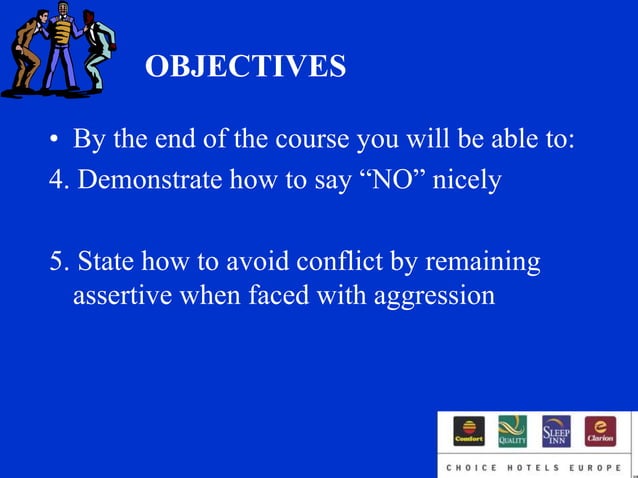 OBJECTIVES

• By the end of the course you will be able to:

4. Demonstrate how to say “NO” nicely

5. State how to avoid conflict by remaining assertive when faced with aggression

Comfort QUALITY SLEEP INN Clarion

CHOICE HOTELS EUROPE